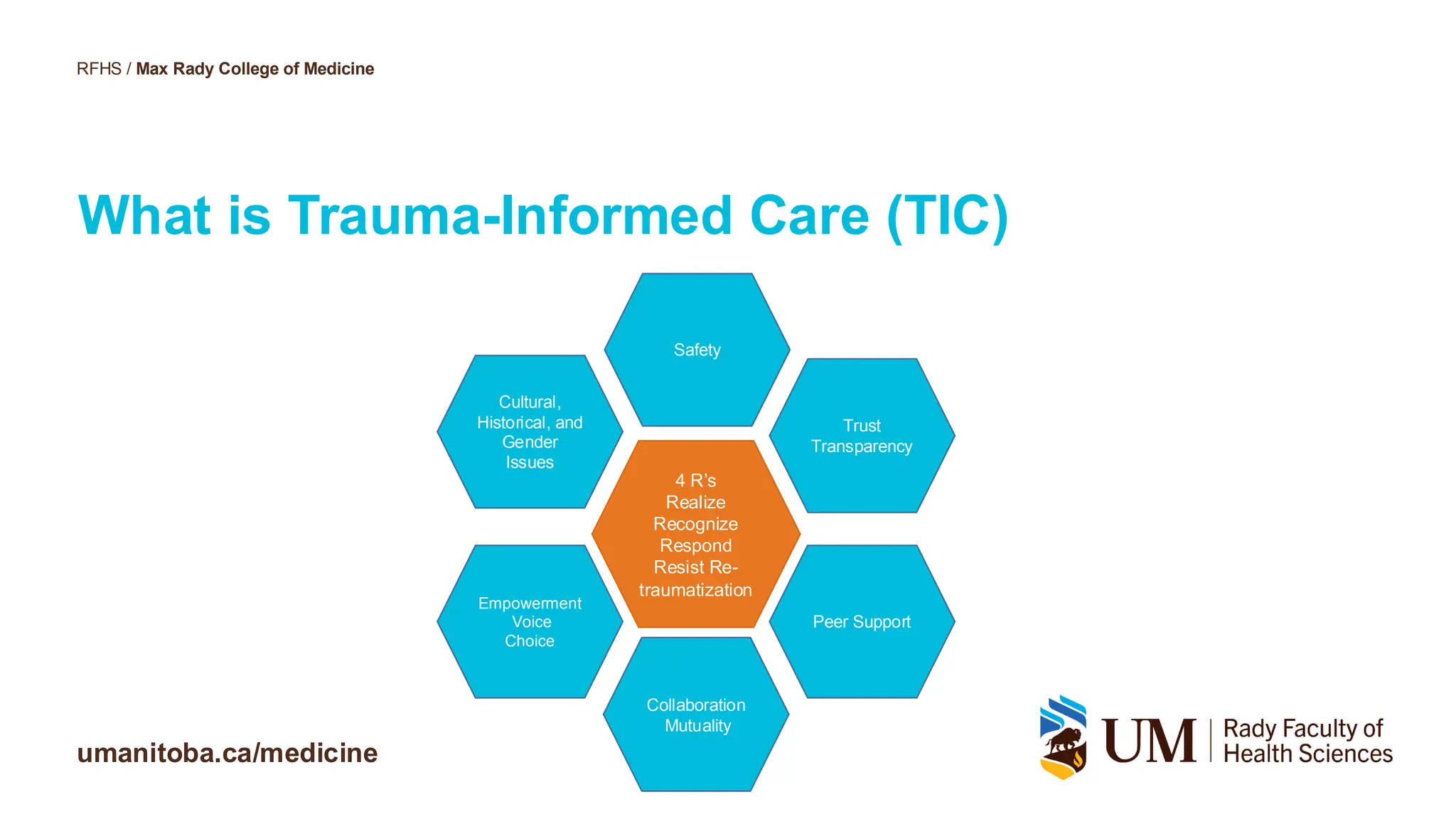 RFHS / Max Rady College of Medicine

What is Trauma-Informed Care (TIC)

Safety

Cultural, Historical, and Gender Issues

Trust Transparency

4 R's
Realize
Recognize
Respond
Resist Re-traumatization

Empowerment
Voice
Choice

Peer Support

Collaboration
Mutuality

umanitoba.ca/medicine

UM | Rady Faculty of Health Sciences